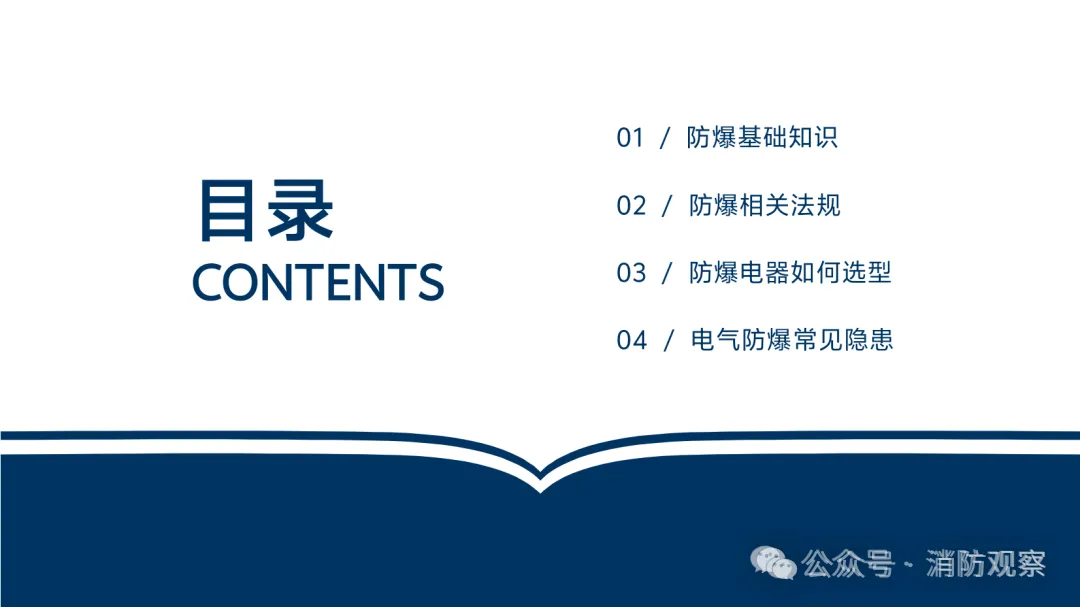 目录
CONTENTS

01 / 防爆基础知识

02 / 防爆相关法规

03 / 防爆电器如何选型

04 / 电气防爆常见隐患

公众号 · 消防观察